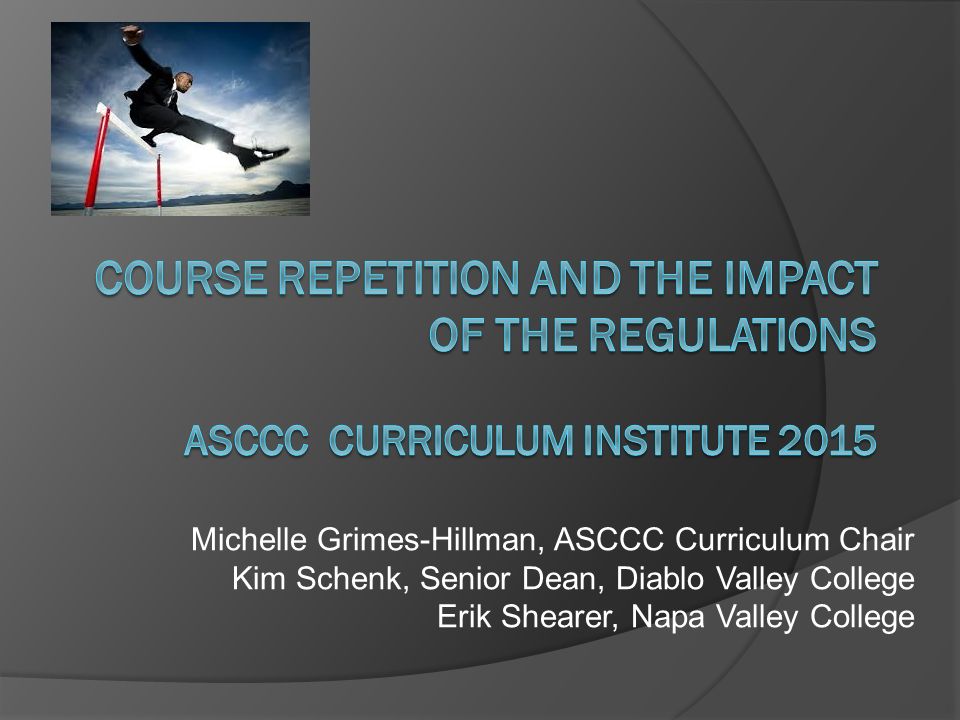 COURSE REPETITION AND THE IMPACT OF THE REGULATIONS

ASCCC CURRICULUM INSTITUTE 2015

Michelle Grimes-Hillman, ASCCC Curriculum Chair
Kim Schenk, Senior Dean, Diablo Valley College
Erik Shearer, Napa Valley College